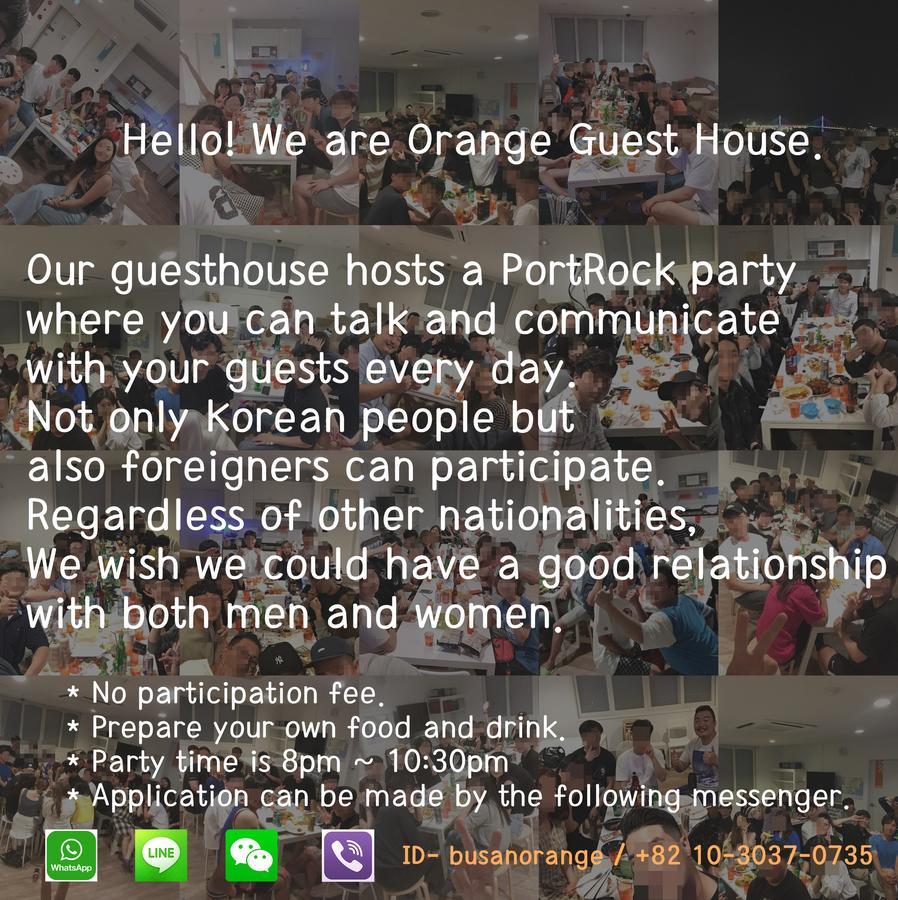 Hello! We are Orange Guest House.

Our guesthouse hosts a PortRock party where you can talk and communicate with your guests every day. Not only Korean people but also foreigners can participate. Regardless of other nationalities, We wish we could have a good relationship with both men and women.

* No participation fee.
* Prepare your own food and drink.
* Party time is 8pm ~ 10:30pm
* Application can be made by the following messenger.

WhatsApp LINE

ID- busanorange / +82 10-3037-0735